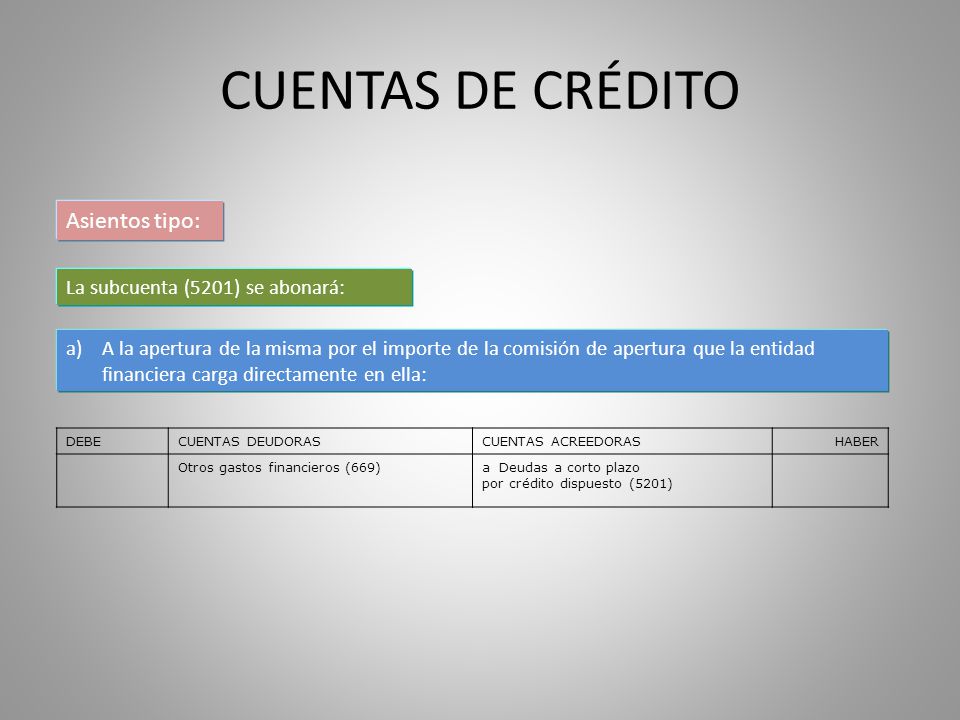 CUENTAS DE CRÉDITO

Asientos tipo:

La subcuenta (5201) se abonará:

a) A la apertura de la misma por el importe de la comisión de apertura que la entidad financiera carga directamente en ella:

| DEBE | CUENTAS DEUDORAS | CUENTAS ACREEDORAS | HABER |
|---|---|---|---|
| | Otros gastos financieros (669) | a Deudas a corto plazo por crédito dispuesto (5201) | |